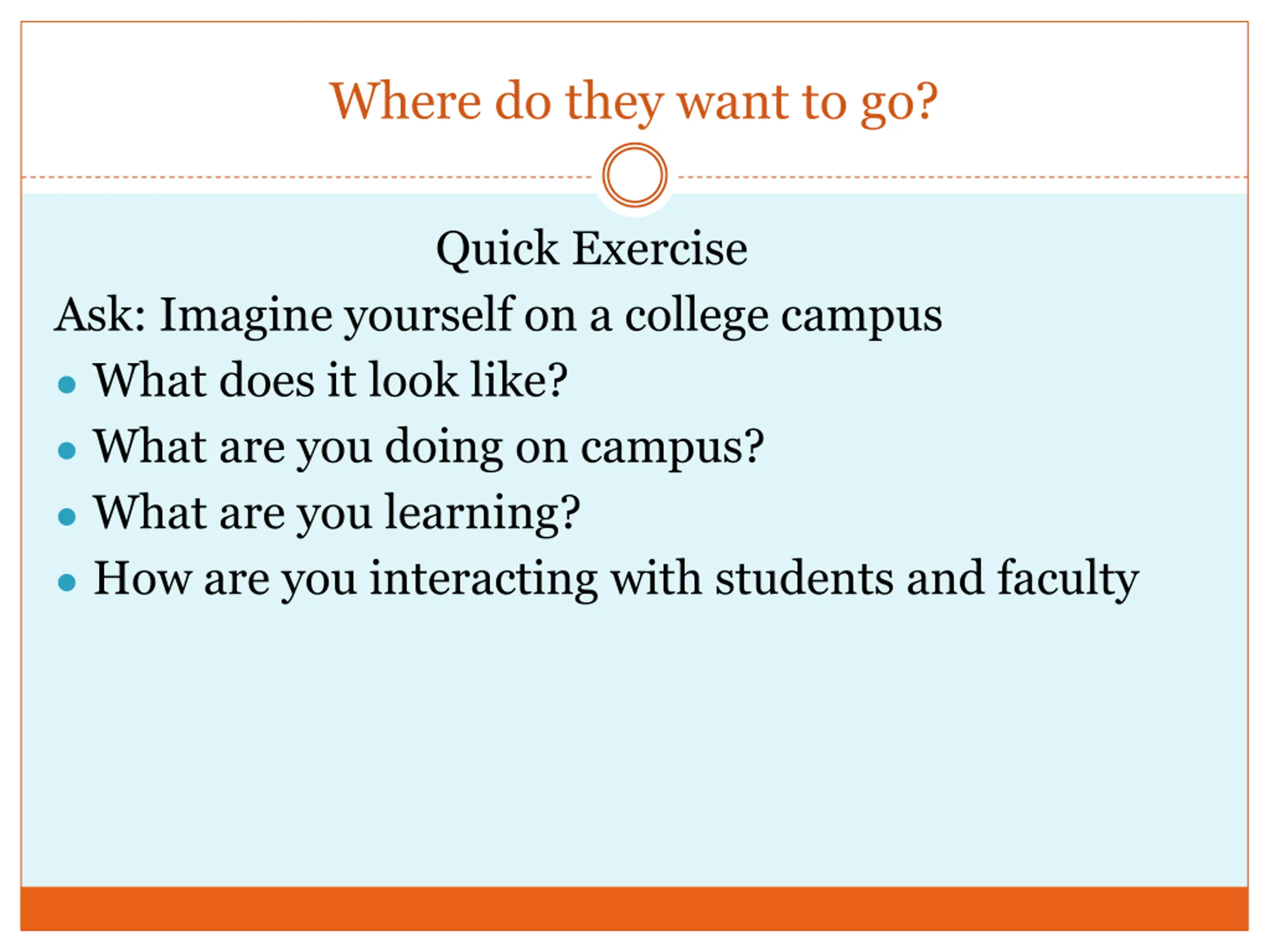 Where do they want to go?

Quick Exercise

Ask: Imagine yourself on a college campus

- What does it look like?
- What are you doing on campus?
- What are you learning?
- How are you interacting with students and faculty